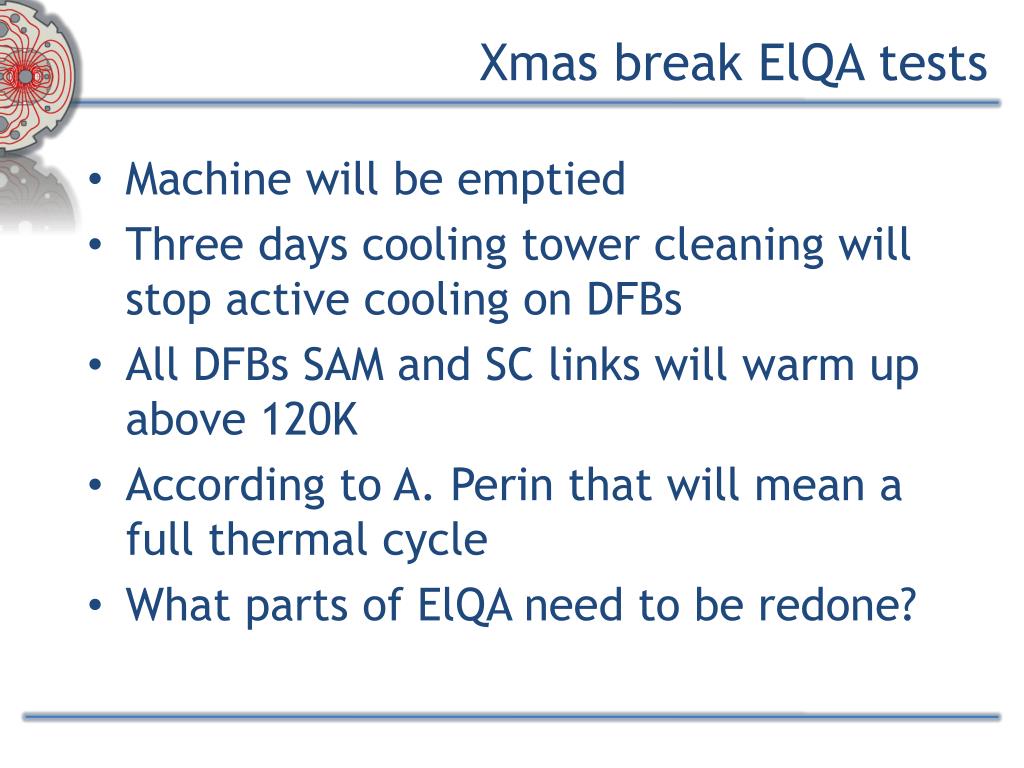 Xmas break ElQA tests

• Machine will be emptied
• Three days cooling tower cleaning will stop active cooling on DFBs
• All DFBs SAM and SC links will warm up above 120K
• According to A. Perin that will mean a full thermal cycle
• What parts of ElQA need to be redone?